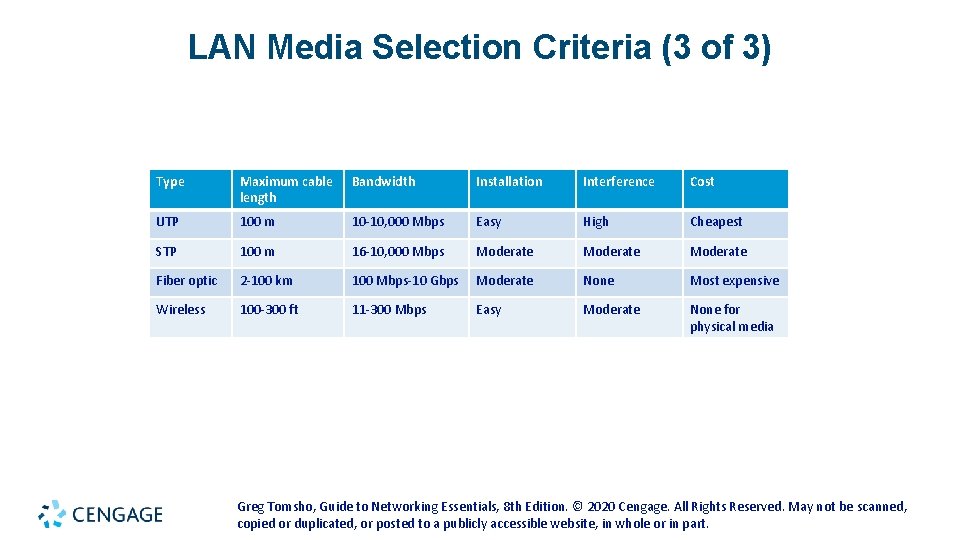 LAN Media Selection Criteria (3 of 3)

| Type | Maximum cable length | Bandwidth | Installation | Interference | Cost |
|---|---|---|---|---|---|
| UTP | 100 m | 10-10,000 Mbps | Easy | High | Cheapest |
| STP | 100 m | 16-10,000 Mbps | Moderate | Moderate | Moderate |
| Fiber optic | 2-100 km | 100 Mbps-10 Gbps | Moderate | None | Most expensive |
| Wireless | 100-300 ft | 11-300 Mbps | Easy | Moderate | None for physical media |

CENGAGE

Greg Tomsho, Guide to Networking Essentials, 8th Edition. © 2020 Cengage. All Rights Reserved. May not be scanned, copied or duplicated, or posted to a publicly accessible website, in whole or in part.